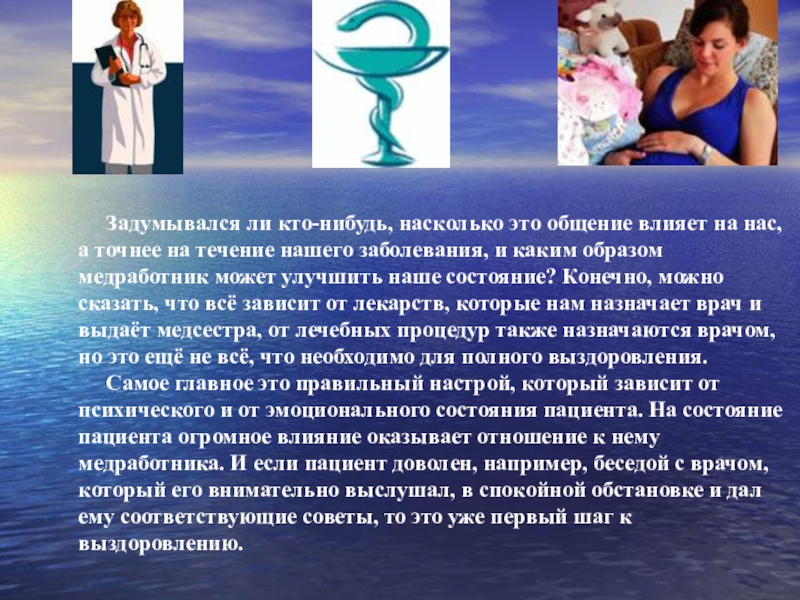 Задумывался ли кто-нибудь, насколько это общение влияет на нас, а точнее на течение нашего заболевания, и каким образом медработник может улучшить наше состояние? Конечно, можно сказать, что всё зависит от лекарств, которые нам назначает врач и выдаёт медсестра, от лечебных процедур также назначаются врачом, но это ещё не всё, что необходимо для полного выздоровления.

Самое главное это правильный настрой, который зависит от психического и от эмоционального состояния пациента. На состояние пациента огромное влияние оказывает отношение к нему медработника. И если пациент доволен, например, беседой с врачом, который его внимательно выслушал, в спокойной обстановке и дал ему соответствующие советы, то это уже первый шаг к выздоровлению.